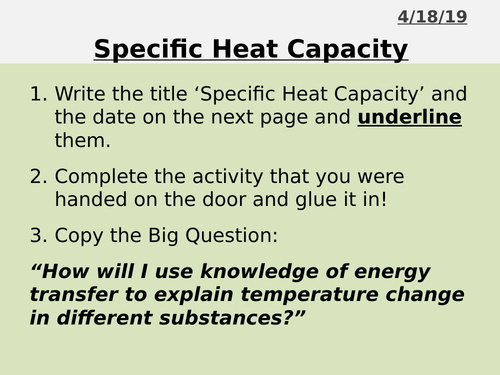 4/18/19

Specific Heat Capacity

1. Write the title ‘Specific Heat Capacity’ and the date on the next page and underline them.

2. Complete the activity that you were handed on the door and glue it in!

3. Copy the Big Question:

“How will I use knowledge of energy transfer to explain temperature change in different substances?”